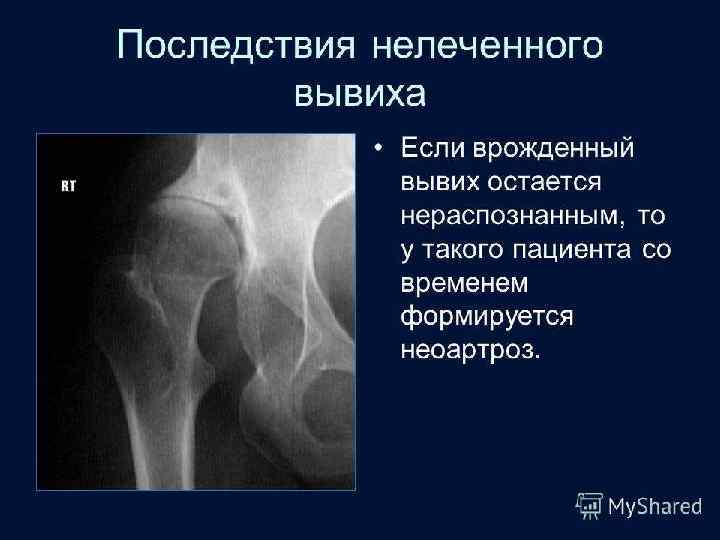 Последствия нелеченного вывиха

RT

• Если врожденный вывих остается нераспознанным, то у такого пациента со временем формируется неоартроз.

MyShared